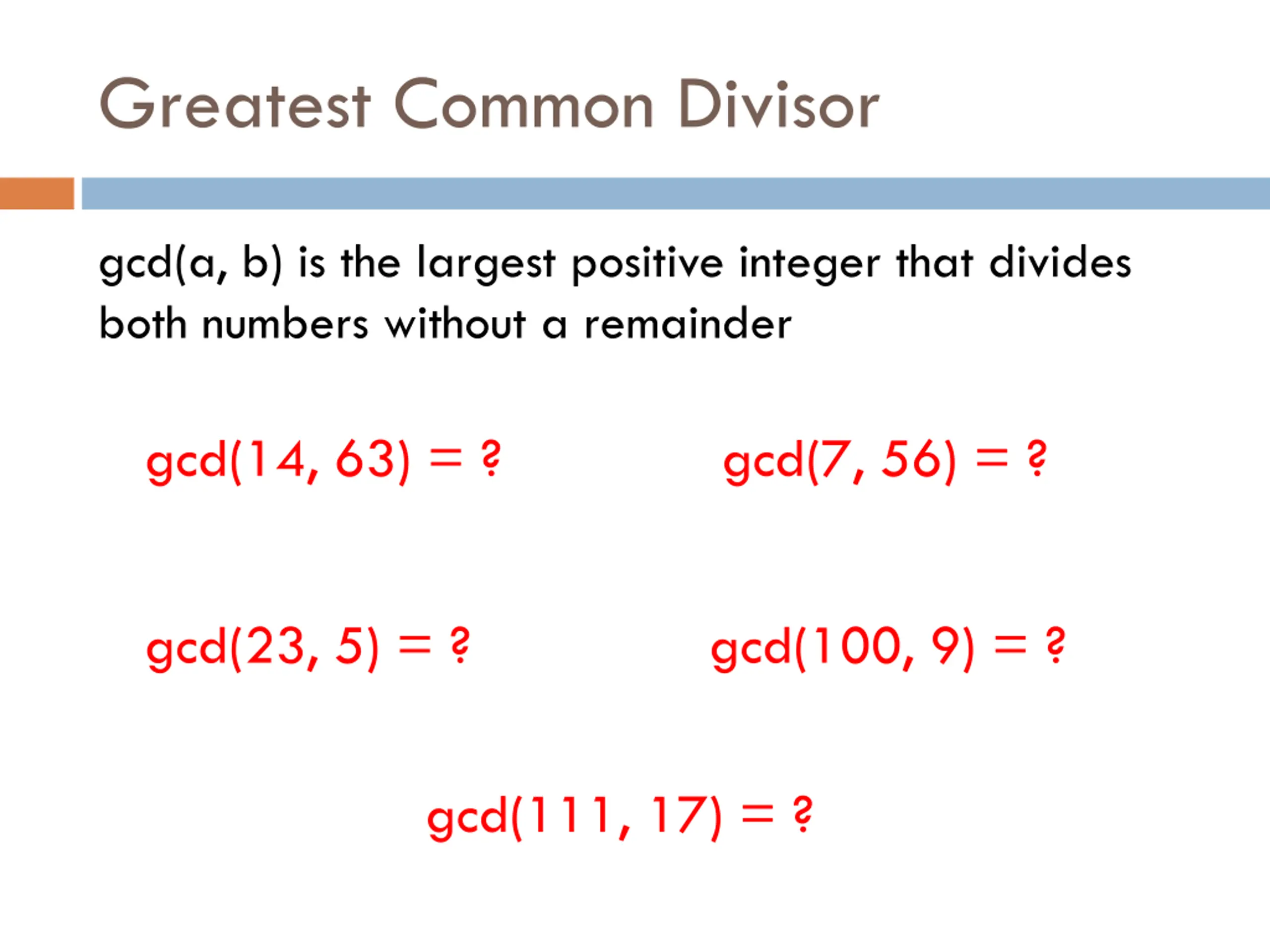 Greatest Common Divisor

gcd(a, b) is the largest positive integer that divides both numbers without a remainder

gcd(14, 63) = ?

gcd(7, 56) = ?

gcd(23, 5) = ?

gcd(100, 9) = ?

gcd(111, 17) = ?